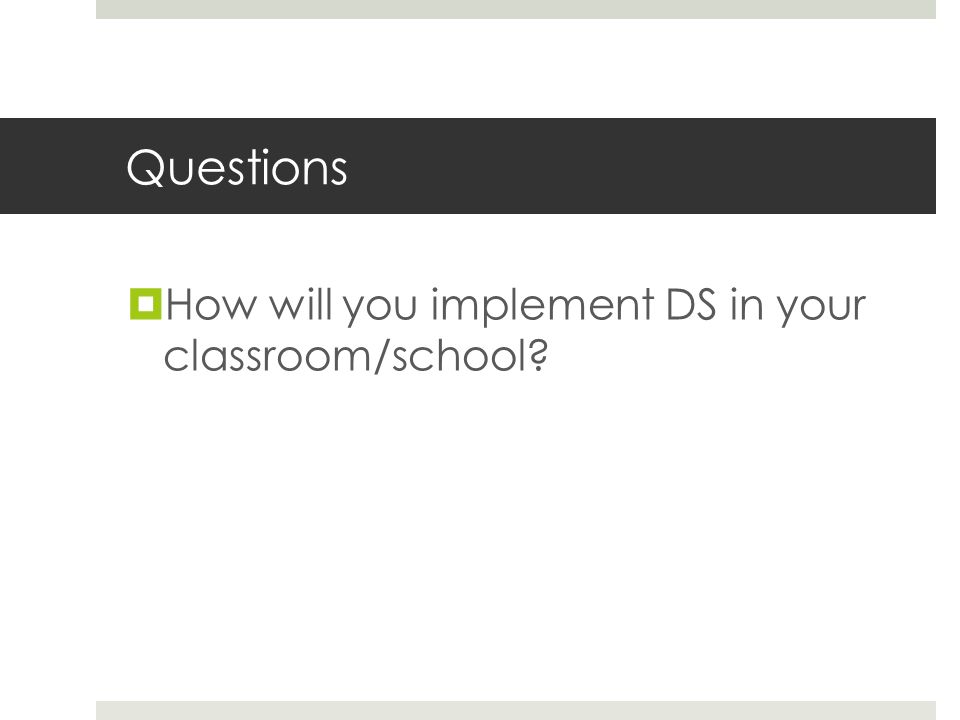 Questions

How will you implement DS in your classroom/school?